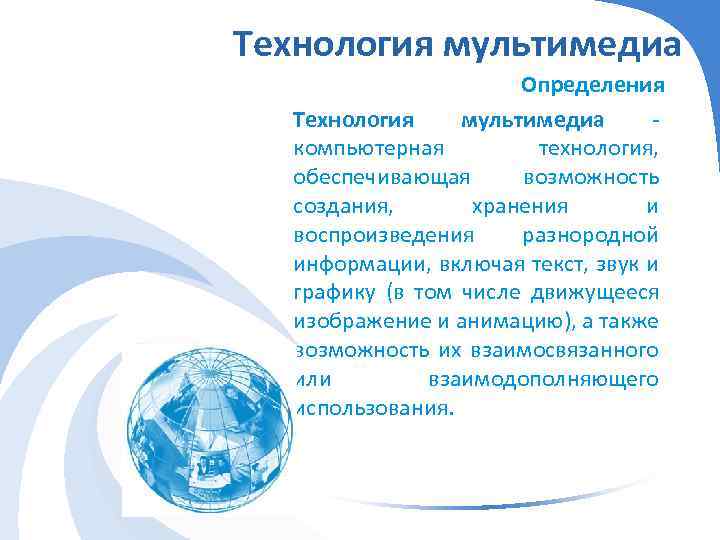 Технология мультимедиа

Определения

Технология мультимедиа - компьютерная технология, обеспечивающая возможность создания, хранения и воспроизведения разнородной информации, включая текст, звук и графику (в том числе движущееся изображение и анимацию), а также возможность их взаимосвязанного или взаимодополняющего использования.